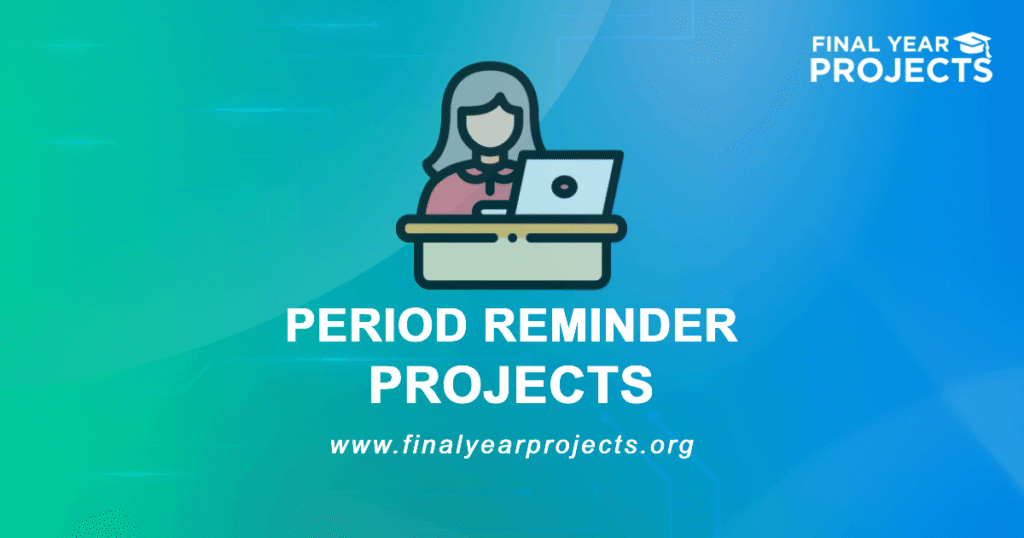 FINAL YEAR
PROJECTS

PERIOD REMINDER
PROJECTS

www.finalyearprojects.org